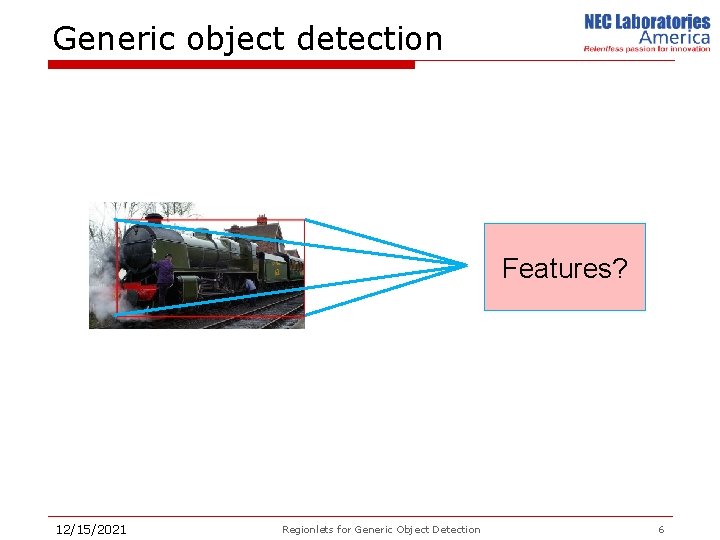 Generic object detection

NEC Laboratories
America
Relentless passion for innovation

Features?

12/15/2021

Regionlets for Generic Object Detection

6